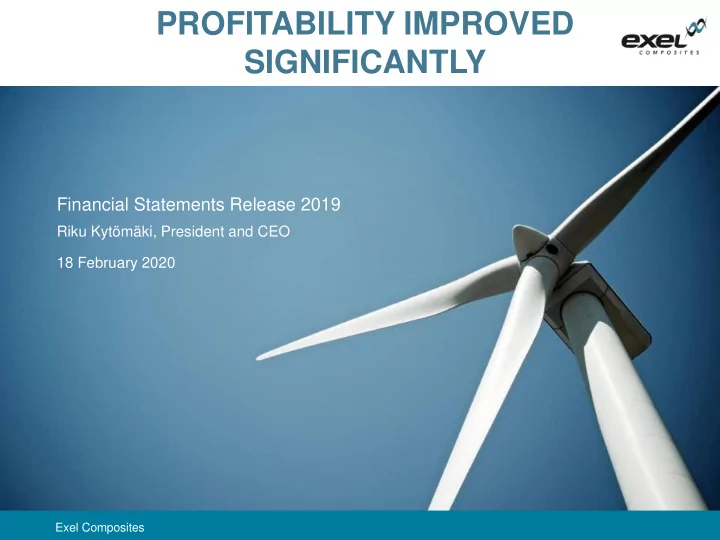 PROFITABILITY IMPROVED SIGNIFICANTLY

exel COMPOSITES

Financial Statements Release 2019

Riku Kytömäki, President and CEO

18 February 2020

Exel Composites